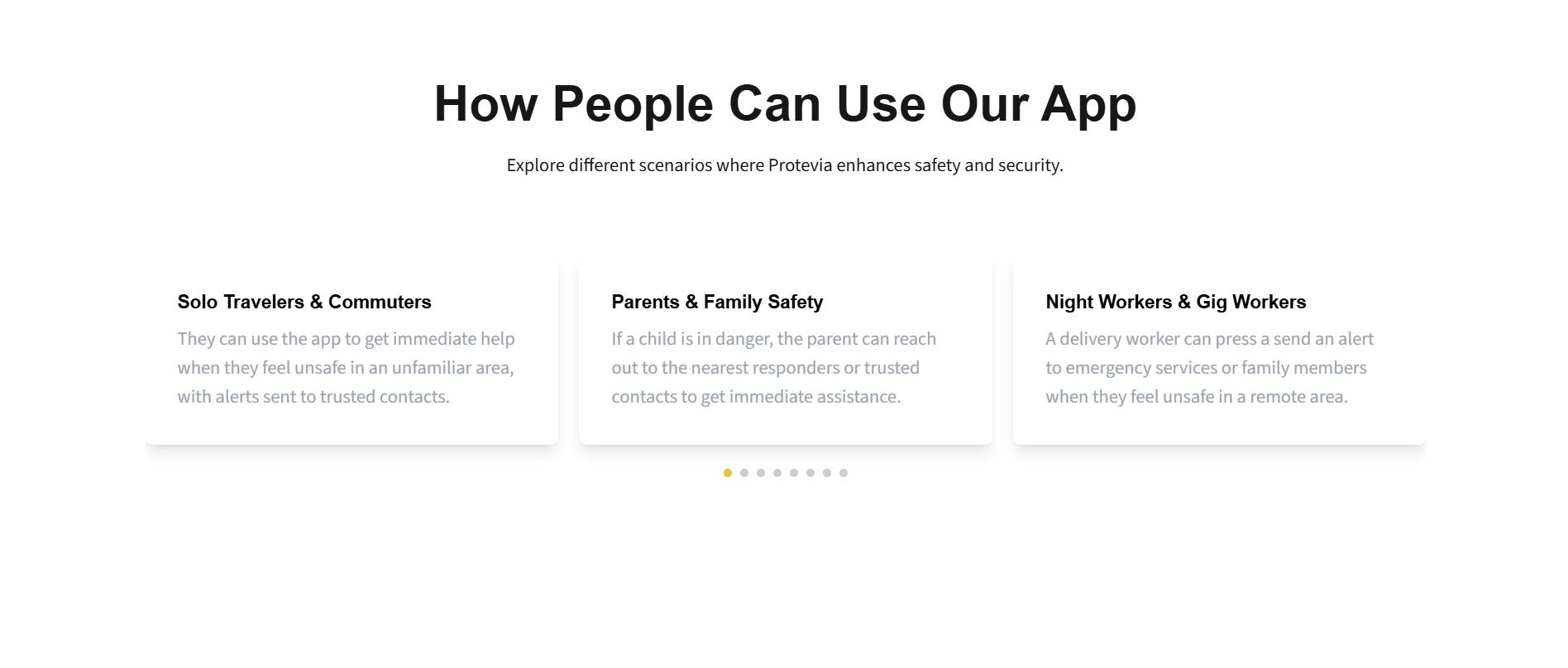 How People Can Use Our App

Explore different scenarios where Protevia enhances safety and security.

Solo Travelers & Commuters

They can use the app to get immediate help when they feel unsafe in an unfamiliar area, with alerts sent to trusted contacts.

Parents & Family Safety

If a child is in danger, the parent can reach out to the nearest responders or trusted contacts to get immediate assistance.

Night Workers & Gig Workers

A delivery worker can press a send an alert to emergency services or family members when they feel unsafe in a remote area.